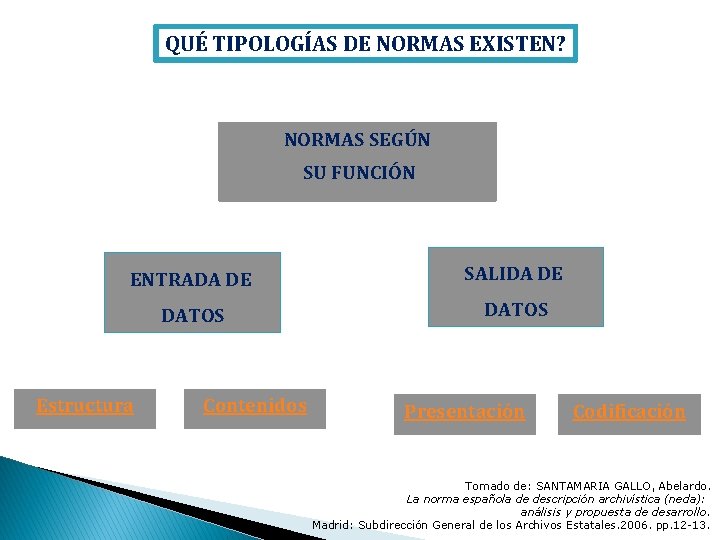 QUÉ TIPOLOGÍAS DE NORMAS EXISTEN?

NORMAS SEGÚN SU FUNCIÓN

ENTRADA DE DATOS

SALIDA DE DATOS

Estructura

Contenidos

Presentación

Codificación

Tomado de: SANTAMARIA GALLO, Abelardo. La norma española de descripción archivística (neda): análisis y propuesta de desarrollo. Madrid: Subdirección General de los Archivos Estatales.2006. pp.12-13.